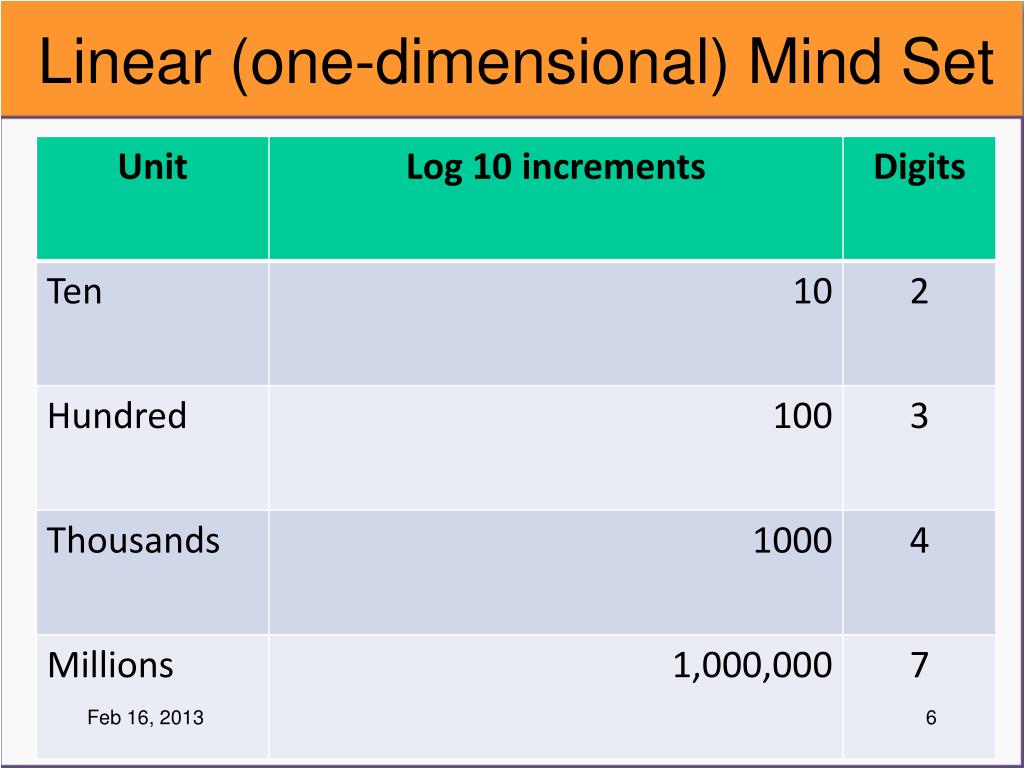 Linear (one-dimensional) Mind Set

| Unit | Log 10 increments | Digits |
|---|---|---|
| Ten | 10 | 2 |
| Hundred | 100 | 3 |
| Thousands | 1000 | 4 |
| Millions | 1,000,000 | 7 |

Feb 16, 2013

6